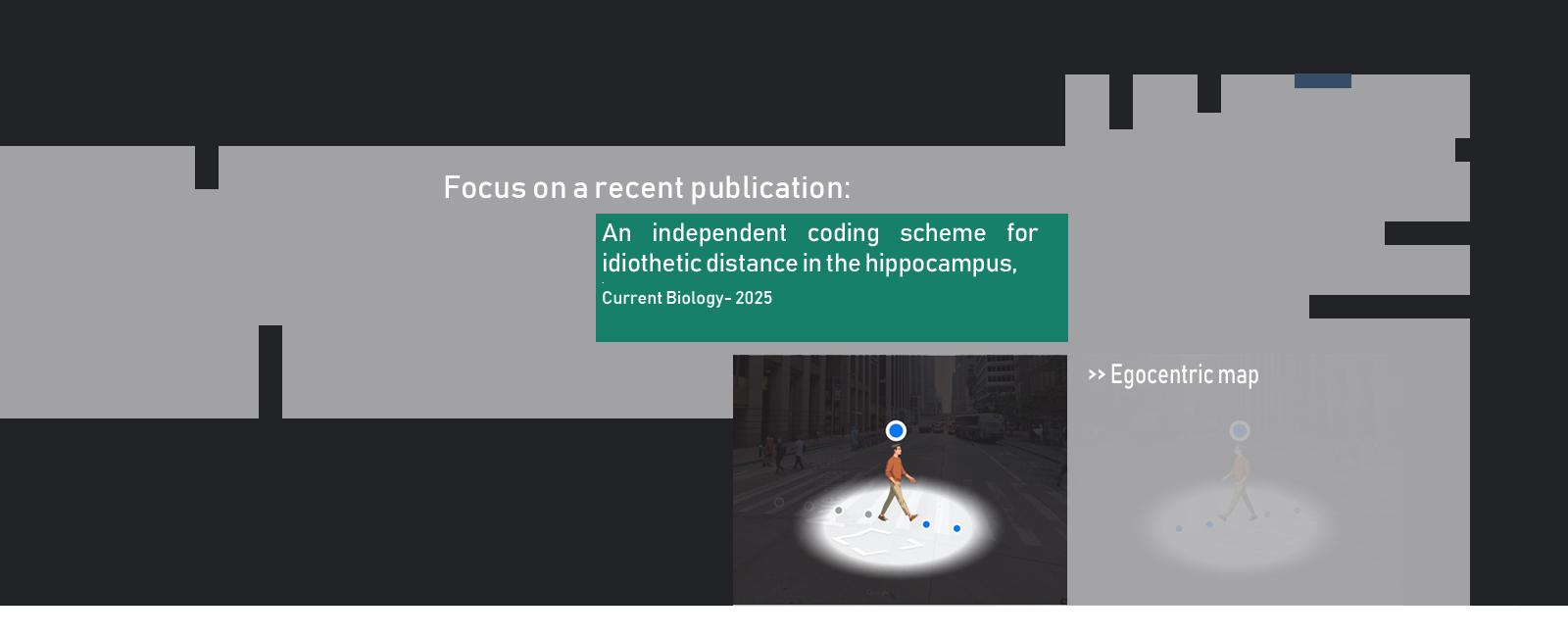 Focus on a recent publication:

An independent coding scheme for idiothetic distance in the hippocampus,

Current Biology- 2025

>> Egocentric map